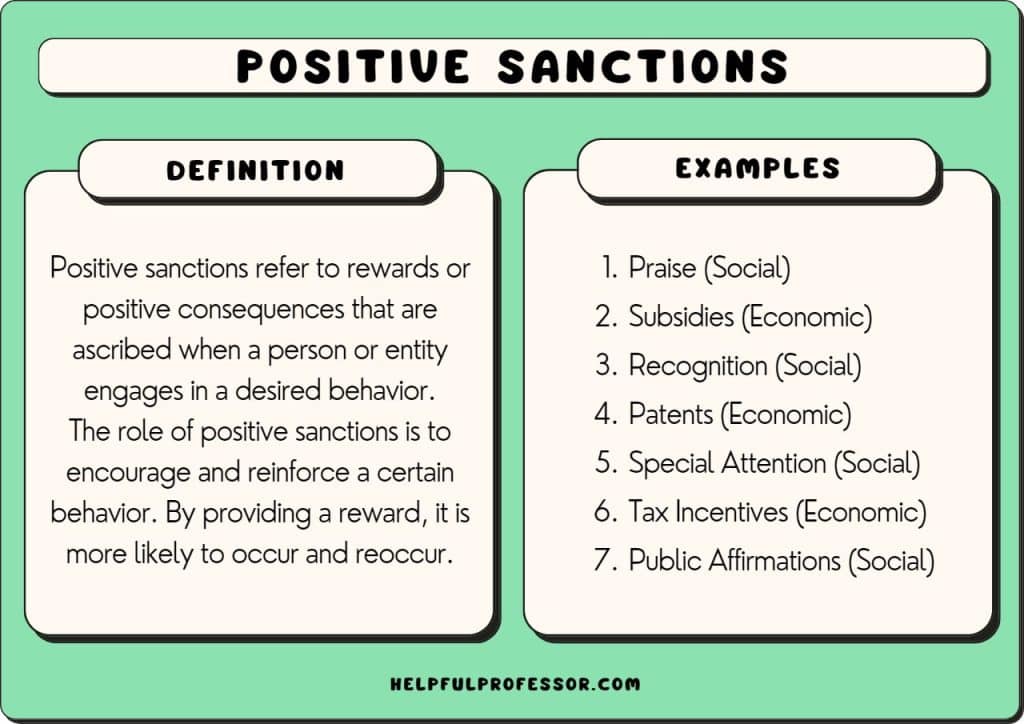 POSITIVE SANCTIONS

DEFINITION

Positive sanctions refer to rewards or positive consequences that are ascribed when a person or entity engages in a desired behavior. The role of positive sanctions is to encourage and reinforce a certain behavior. By providing a reward, it is more likely to occur and reoccur.

EXAMPLES

1. Praise (Social)
2. Subsidies (Economic)
3. Recognition (Social)
4. Patents (Economic)
5. Special Attention (Social)
6. Tax Incentives (Economic)
7. Public Affirmations (Social)

HELPFULPROFESSOR.COM